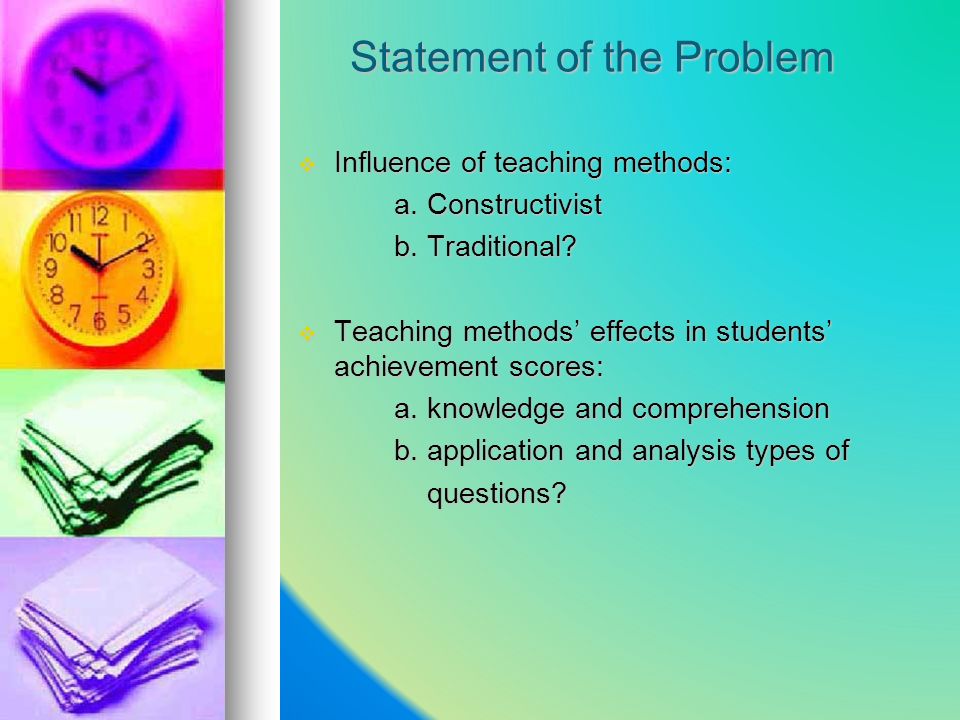 Statement of the Problem

Influence of teaching methods:
a. Constructivist
b. Traditional?

Teaching methods' effects in students' achievement scores:
a. knowledge and comprehension
b. application and analysis types of questions?